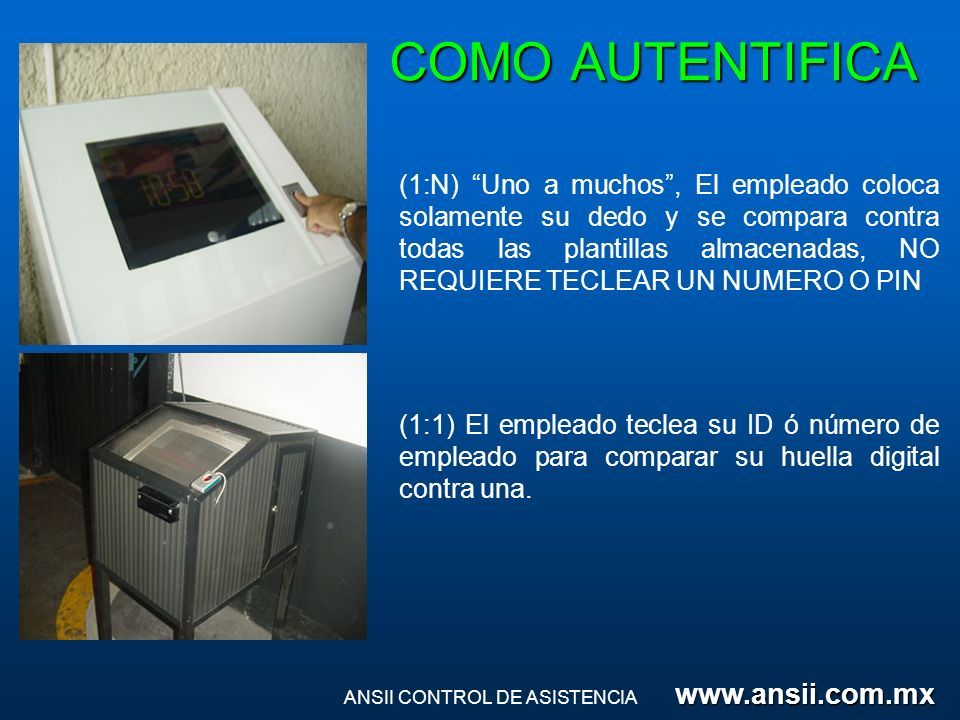 COMO AUTENTIFICA

10:58

(1:N) “Uno a muchos”, El empleado coloca solamente su dedo y se compara contra todas las plantillas almacenadas, NO REQUIERE TECLEAR UN NUMERO O PIN

(1:1) El empleado teclea su ID ó número de empleado para comparar su huella digital contra una.

ANSII CONTROL DE ASISTENCIA www.ansii.com.mx